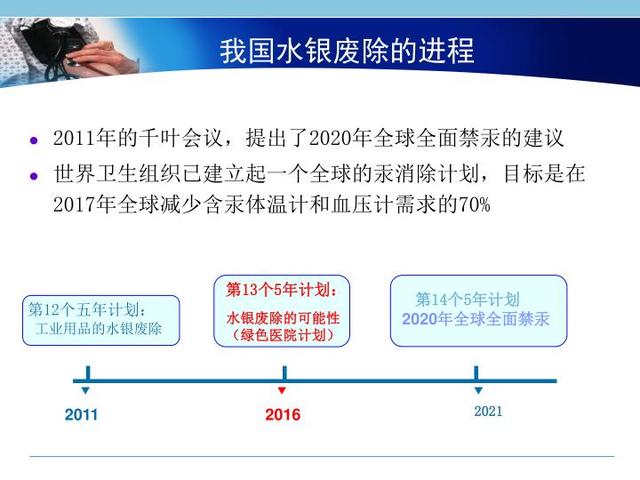 我国水银废除的进程

- 2011年的千叶会议，提出了2020年全球全面禁汞的建议
- 世界卫生组织已建立起一个全球的汞消除计划，目标是在2017年全球减少含汞体温计和血压计需求的70%

第12个五年计划：
工业用品的水银废除

第13个5年计划：
水银废除的可能性
（绿色医院计划）

第14个5年计划
2020年全球全面禁汞

2011

2016

2021